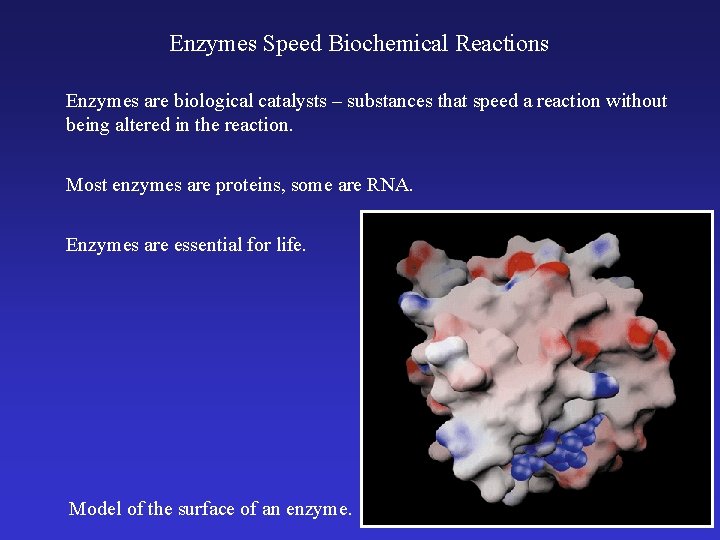 Enzymes Speed Biochemical Reactions

Enzymes are biological catalysts – substances that speed a reaction without being altered in the reaction.

Most enzymes are proteins, some are RNA.

Enzymes are essential for life.

Model of the surface of an enzyme.